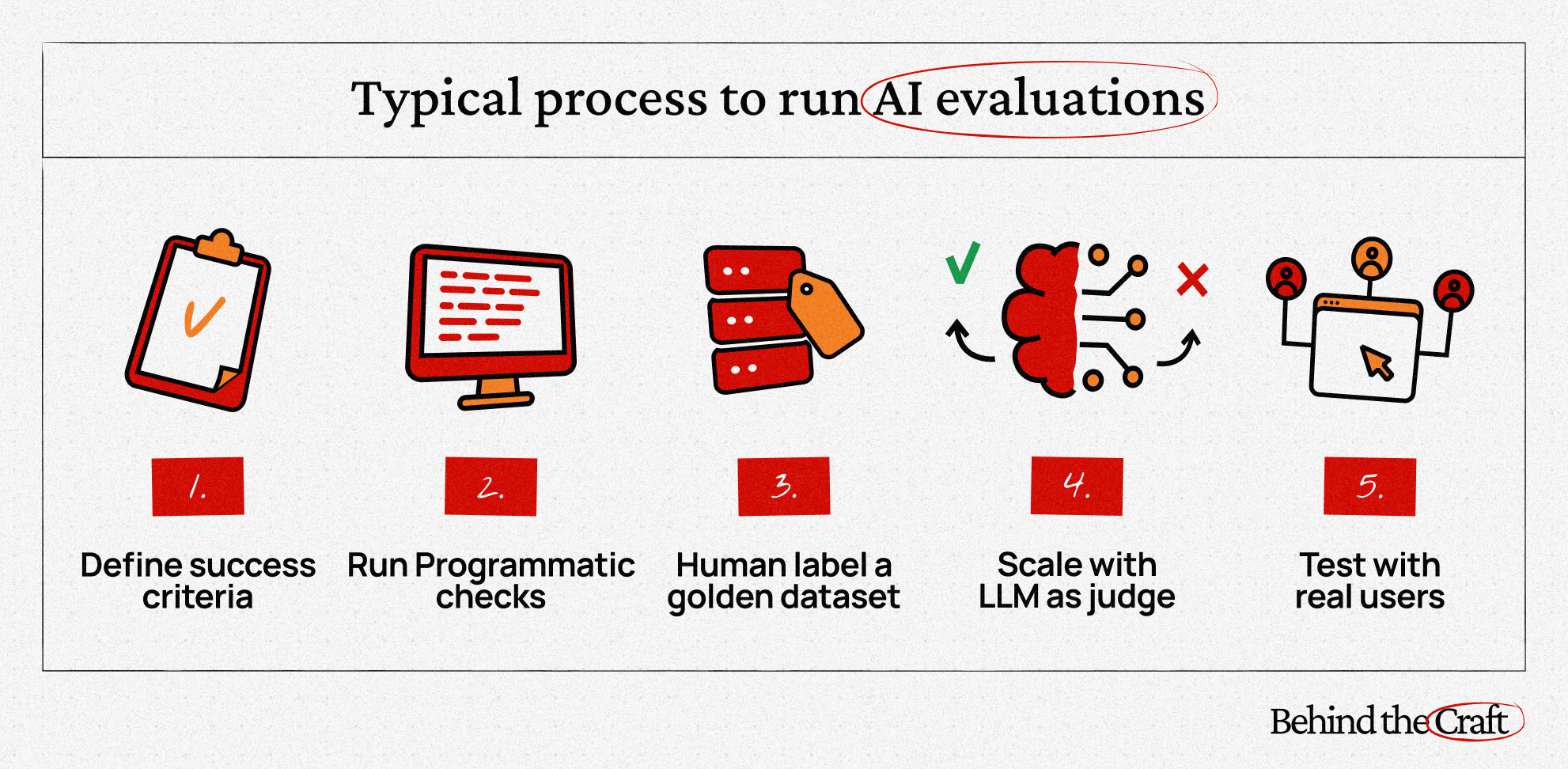 Typical process to run AI evaluations

1.
Define success criteria

2.
Run Programmatic checks

3.
Human label a golden dataset

4.
Scale with LLM as judge

5.
Test with real users

Behind the Craft